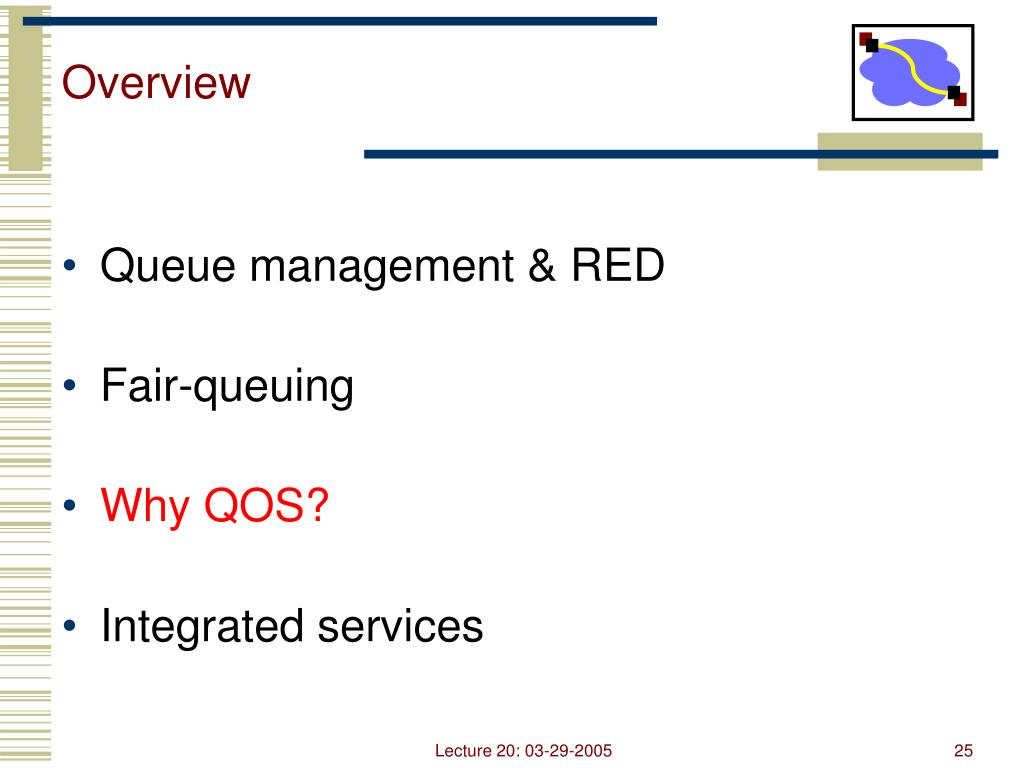 Overview

• Queue management & RED

• Fair-queuing

• Why QOS?

• Integrated services

Lecture 20: 03-29-2005

25